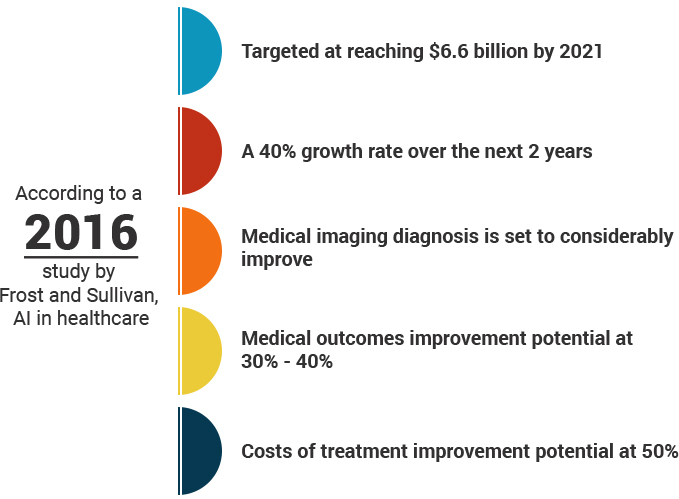 According to a
2016
study by
Frost and Sullivan,
AI in healthcare

Targeted at reaching \$6.6 billion by 2021

A 40% growth rate over the next 2 years

Medical imaging diagnosis is set to considerably improve

Medical outcomes improvement potential at 30% - 40%

Costs of treatment improvement potential at 50%